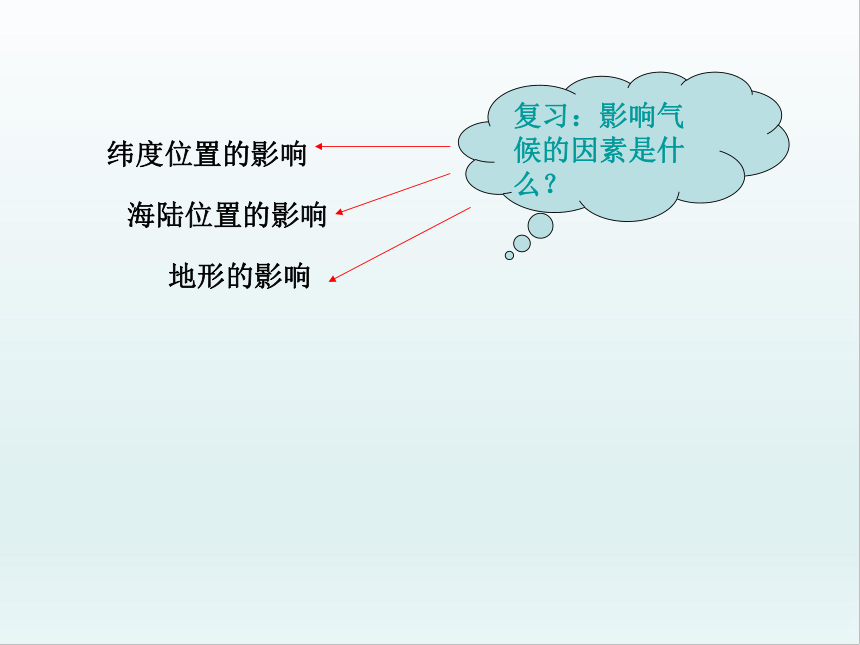 复习：影响气候的因素是什么？

纬度位置的影响

海陆位置的影响

地形的影响